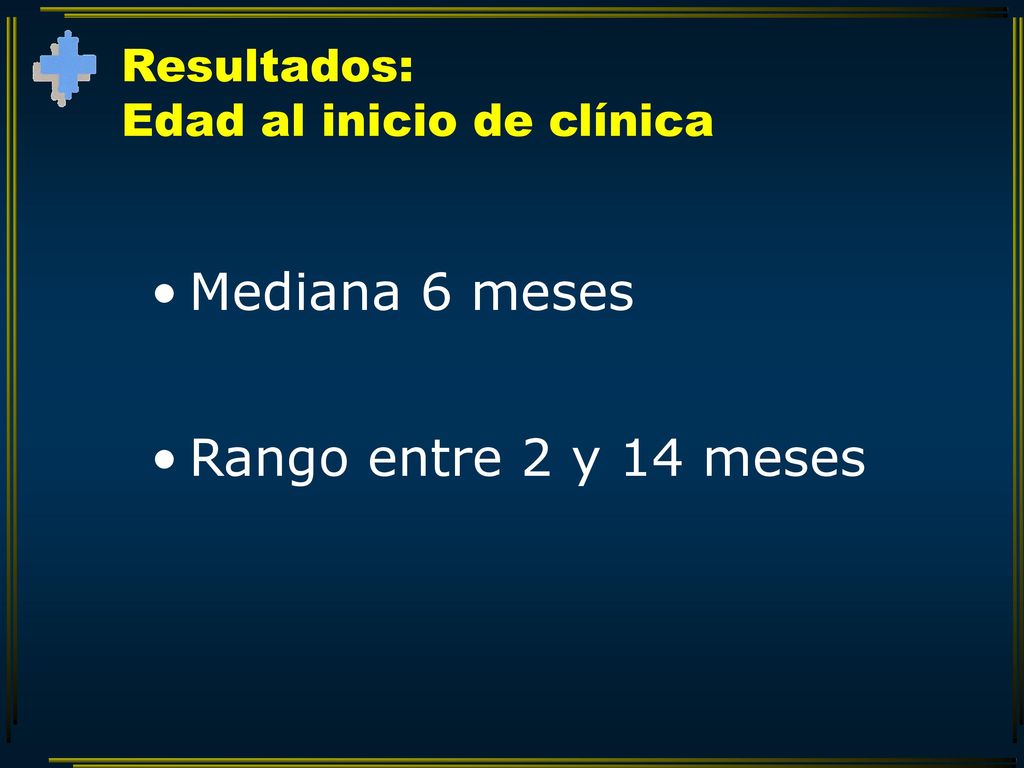 Resultados:
Edad al inicio de clínica

• Mediana 6 meses

• Rango entre 2 y 14 meses